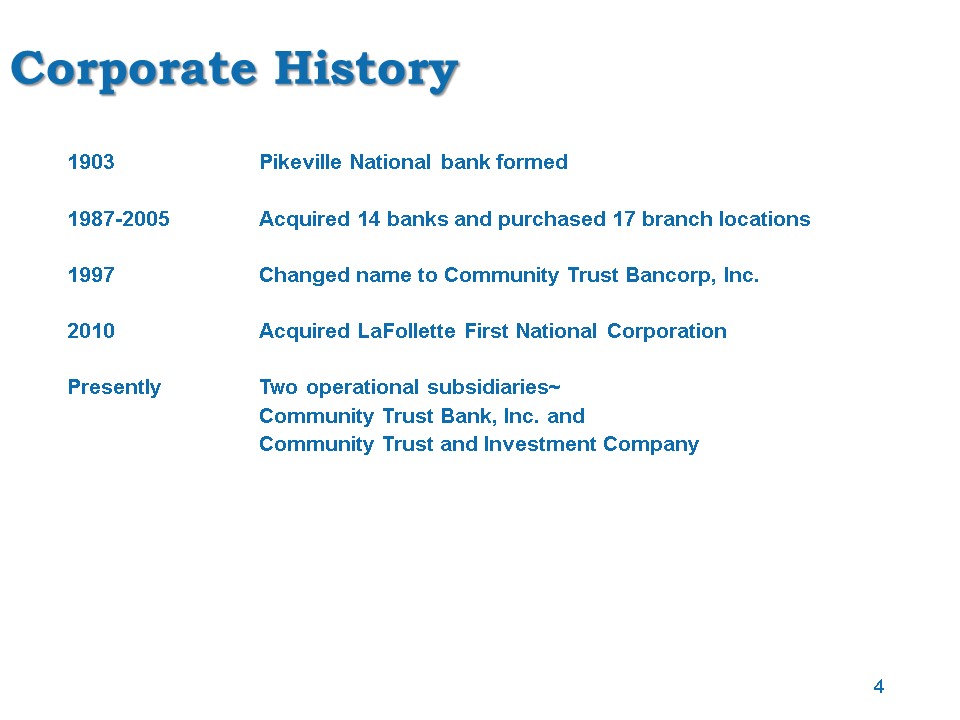 Corporate History

1903 Pikeville National bank formed

1987-2005 Acquired 14 banks and purchased 17 branch locations

1997 Changed name to Community Trust Bancorp, Inc.

2010 Acquired LaFollette First National Corporation

Presently Two operational subsidiaries~
Community Trust Bank, Inc. and
Community Trust and Investment Company

4